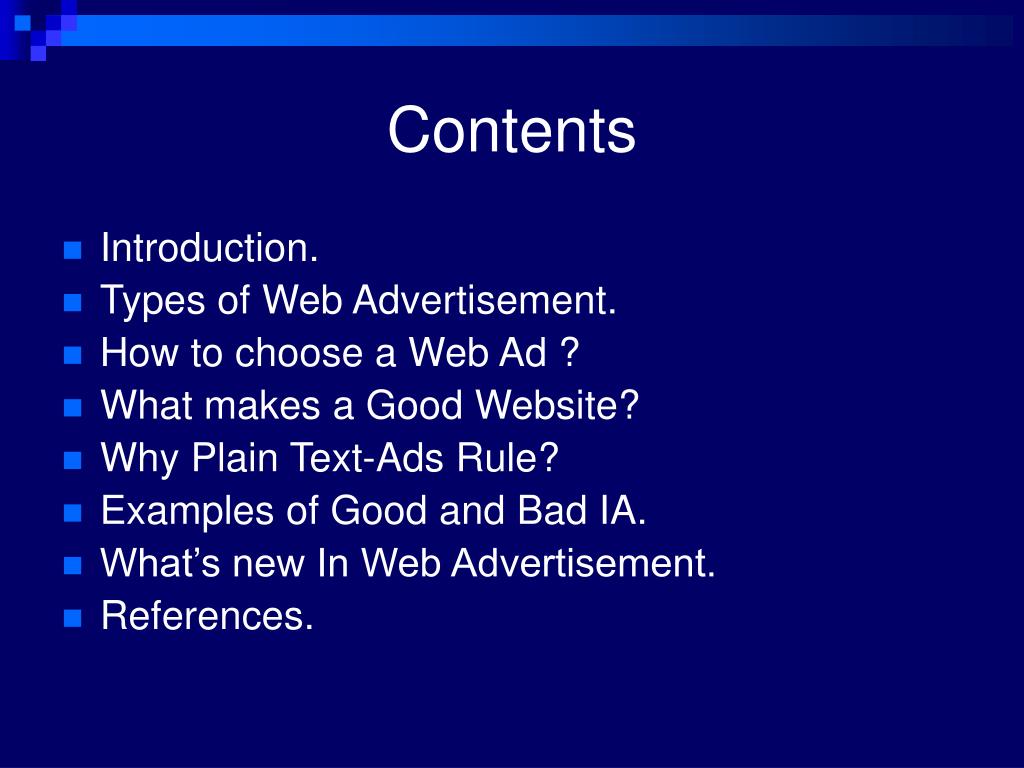 Contents

- Introduction.
- Types of Web Advertisement.
- How to choose a Web Ad ?
- What makes a Good Website?
- Why Plain Text-Ads Rule?
- Examples of Good and Bad IA.
- What’s new In Web Advertisement.
- References.